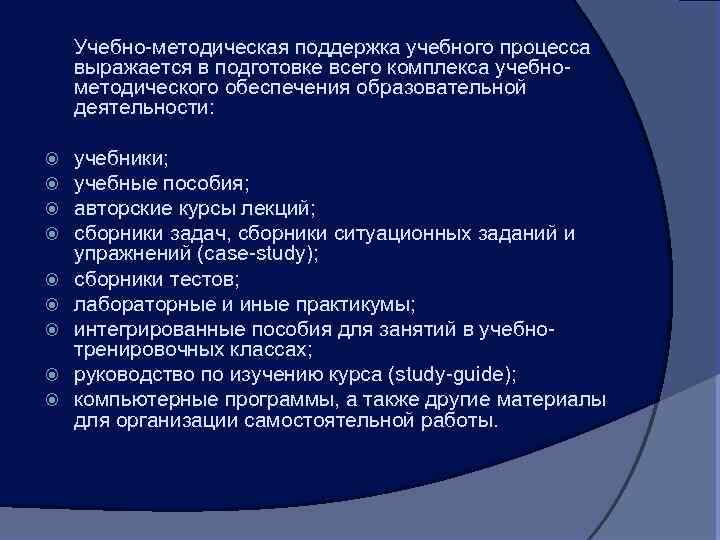 Учебно-методическая поддержка учебного процесса выражается в подготовке всего комплекса учебно-методического обеспечения образовательной деятельности:

учебники;
учебные пособия;
авторские курсы лекций;
сборники задач, сборники ситуационных заданий и упражнений (case-study);
сборники тестов;
лабораторные и иные практикумы;
интегрированные пособия для занятий в учебно-тренировочных классах;
руководство по изучению курса (study-guide);
компьютерные программы, а также другие материалы для организации самостоятельной работы.